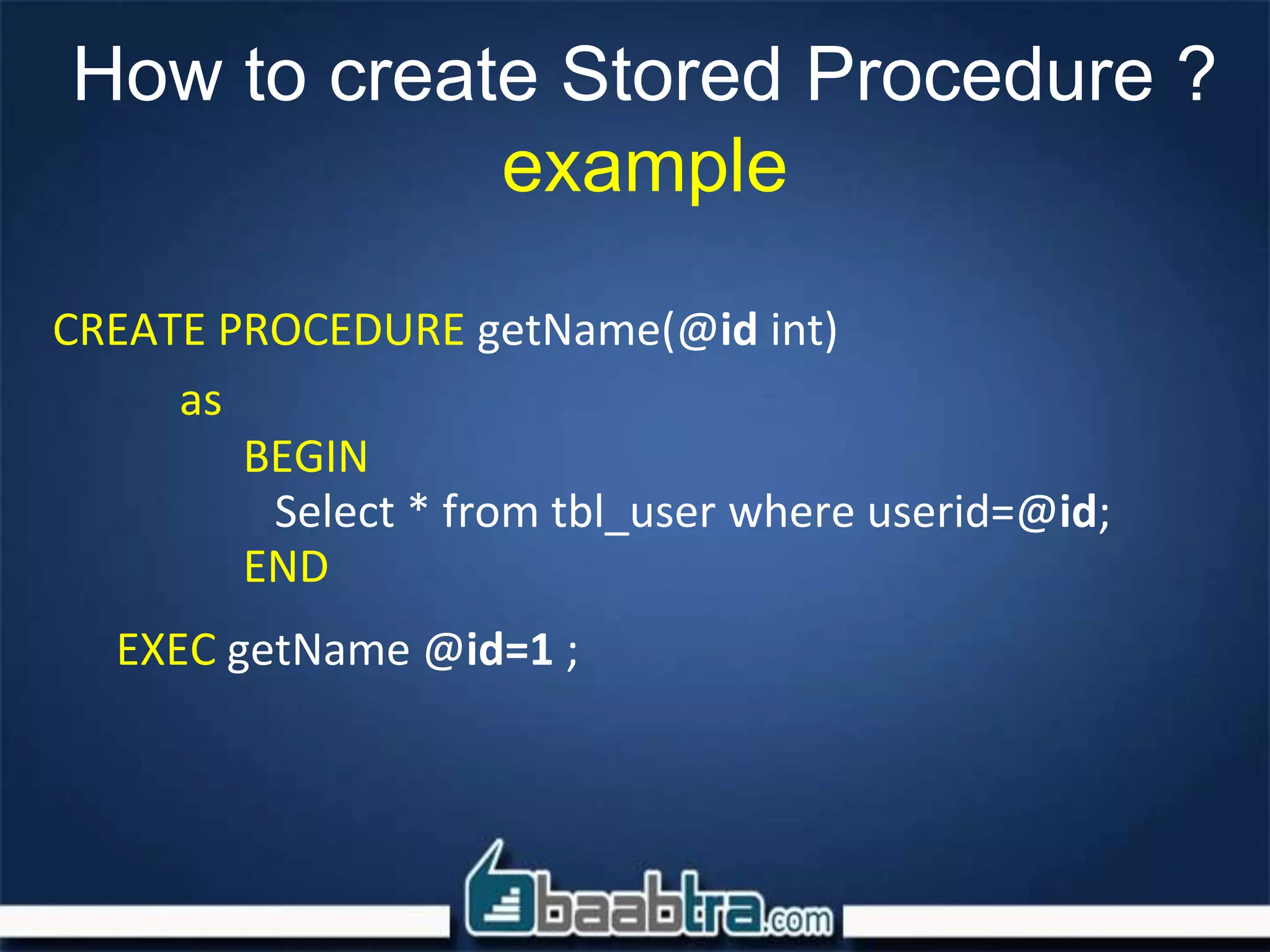 How to create Stored Procedure ?
example

CREATE PROCEDURE getName(@id int)
as
BEGIN
Select * from tbl_user where userid=@id;
END

EXEC getName @id=1 ;

baabtra.com